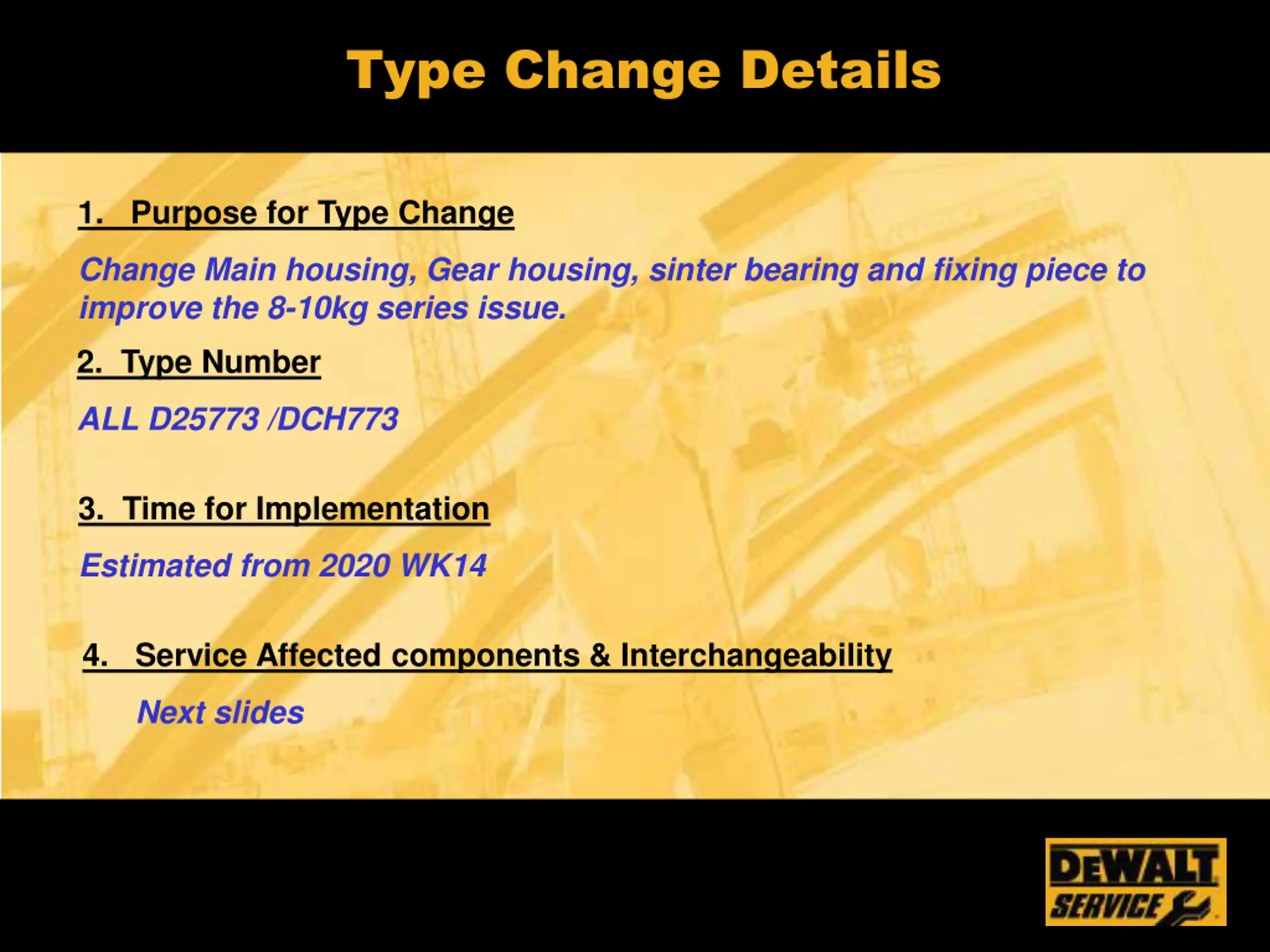 Type Change Details

1. Purpose for Type Change

Change Main housing, Gear housing, sinter bearing and fixing piece to improve the 8-10kg series issue.

2. Type Number

ALL D25773 /DCH773

3. Time for Implementation

Estimated from 2020 WK14

4. Service Affected components & Interchangeability

Next slides

DEWALT SERVICE